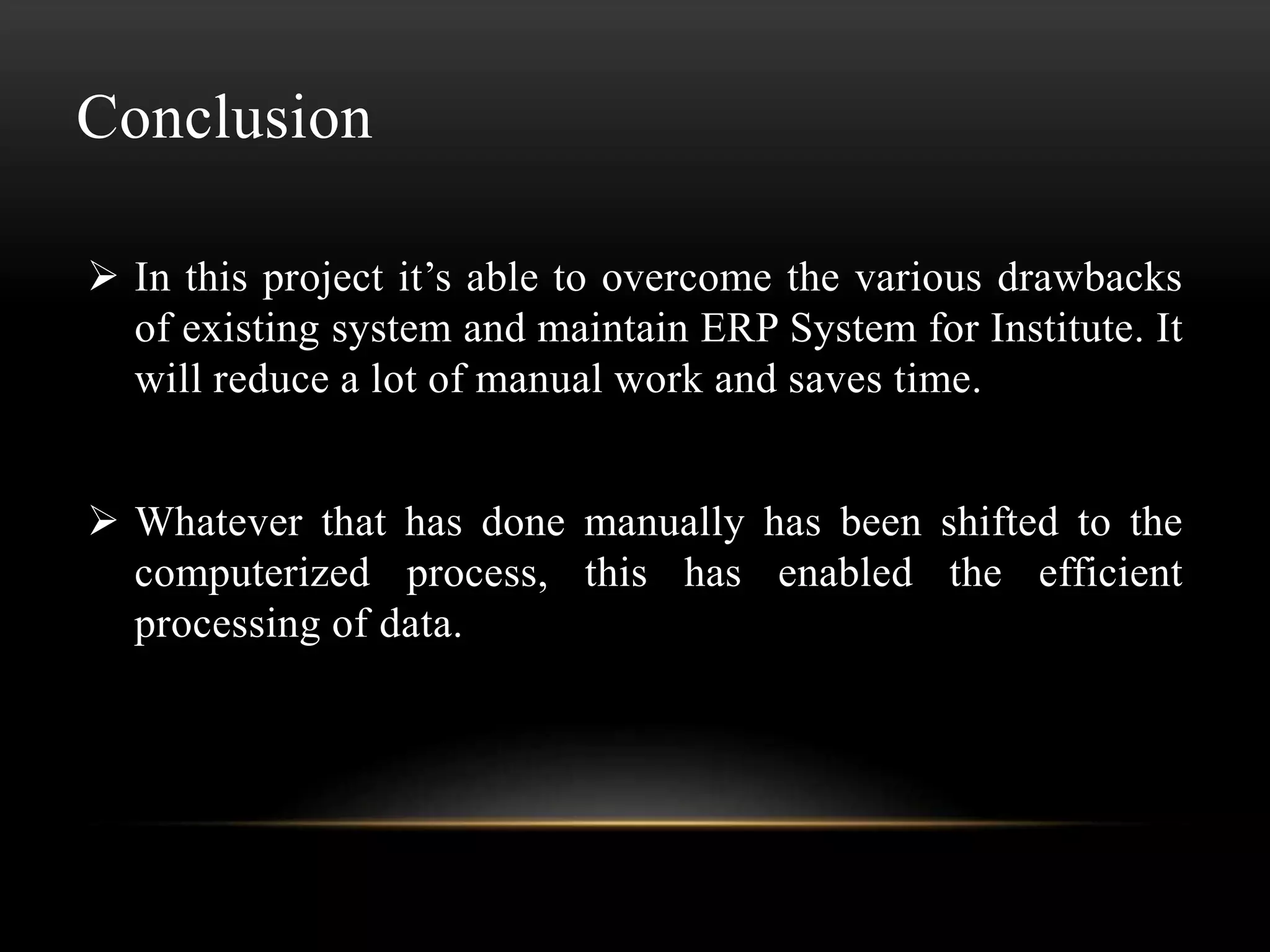 Conclusion

➢ In this project it’s able to overcome the various drawbacks of existing system and maintain ERP System for Institute. It will reduce a lot of manual work and saves time.

➢ Whatever that has done manually has been shifted to the computerized process, this has enabled the efficient processing of data.